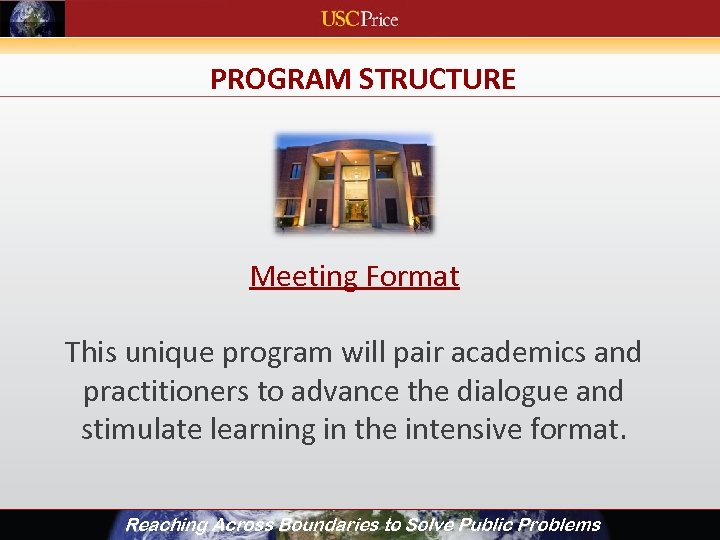 USCPrice

PROGRAM STRUCTURE

Meeting Format

This unique program will pair academics and practitioners to advance the dialogue and stimulate learning in the intensive format.

Reaching Across Boundaries to Solve Public Problems